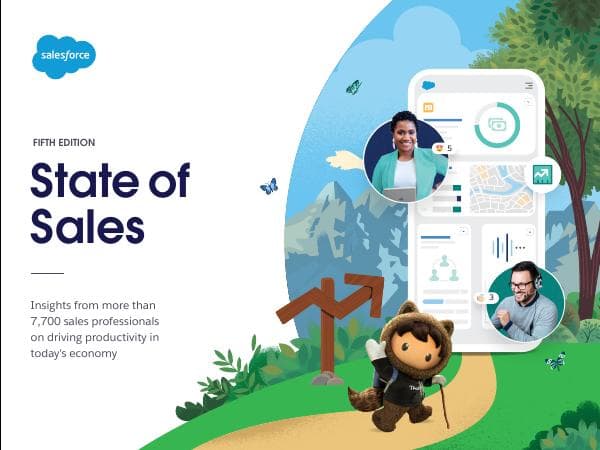 salesforce

FIFTH EDITION

State of Sales

Insights from more than 7,700 sales professionals on driving productivity in today's economy

5

3